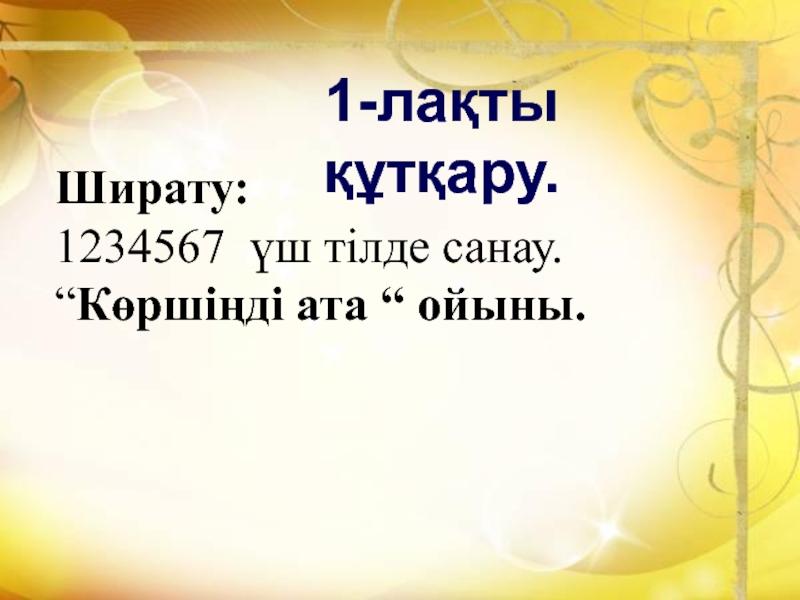 1-лақты құтқару.

Ширату:
1234567 үш тілде санау.
“Көршіңді ата “ ойыны.